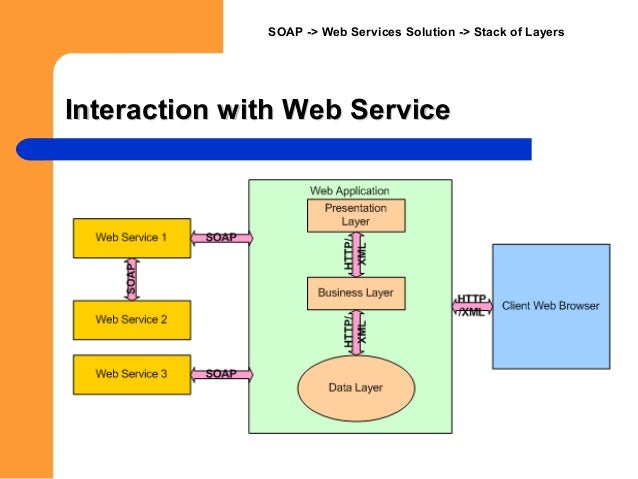 SOAP -> Web Services Solution -> Stack of Layers

Interaction with Web Service

Web Service 1

SOAP

SOAP

Web Service 2

Web Service 3

SOAP

Web Application

Presentation Layer

HTTP/ XML

Business Layer

HTTP/ XML

Data Layer

HTTP /XML

Client Web Browser